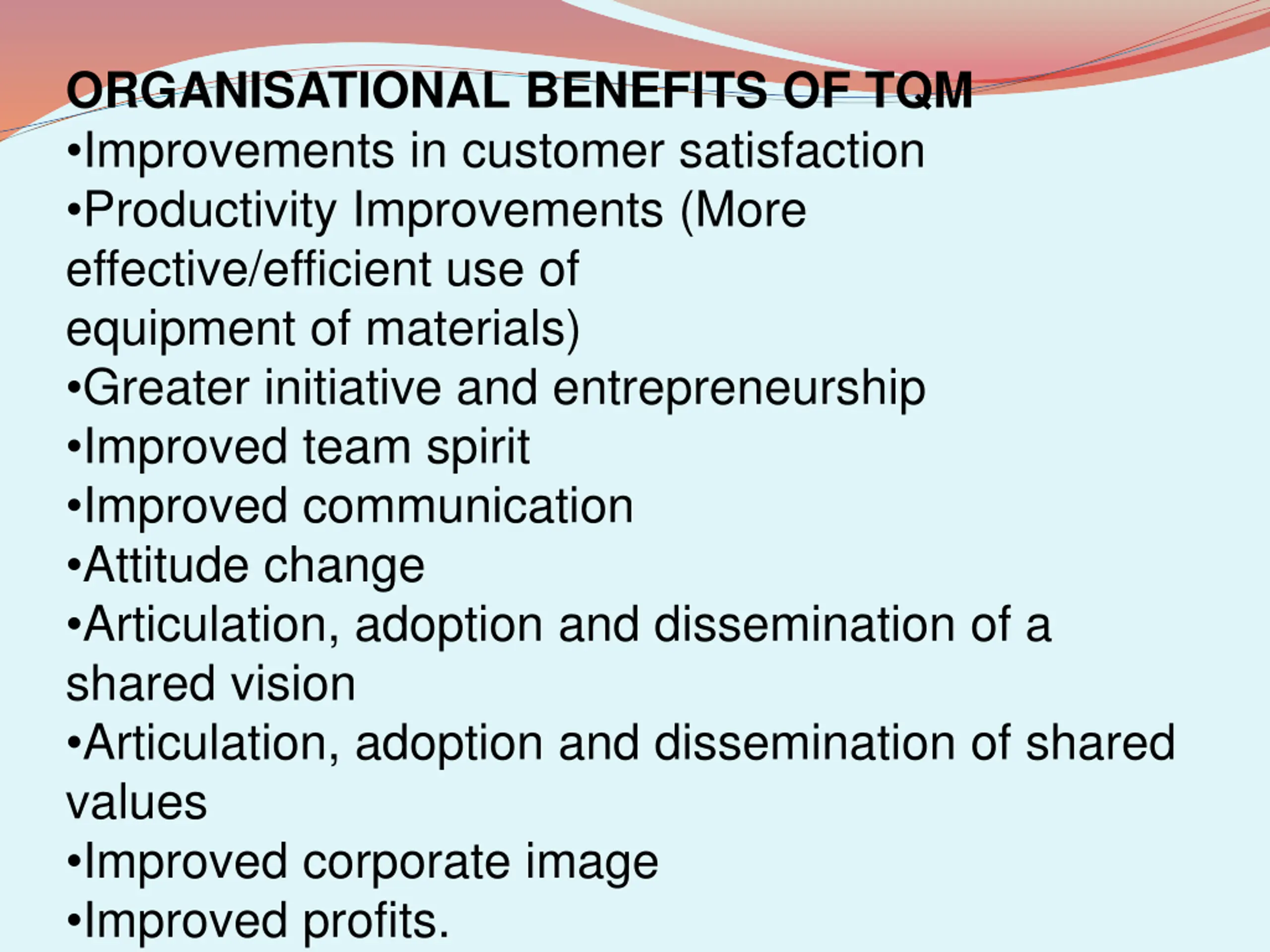 ORGANISATIONAL BENEFITS OF TQM
•Improvements in customer satisfaction
•Productivity Improvements (More effective/efficient use of equipment of materials)
•Greater initiative and entrepreneurship
•Improved team spirit
•Improved communication
•Attitude change
•Articulation, adoption and dissemination of a shared vision
•Articulation, adoption and dissemination of shared values
•Improved corporate image
•Improved profits.